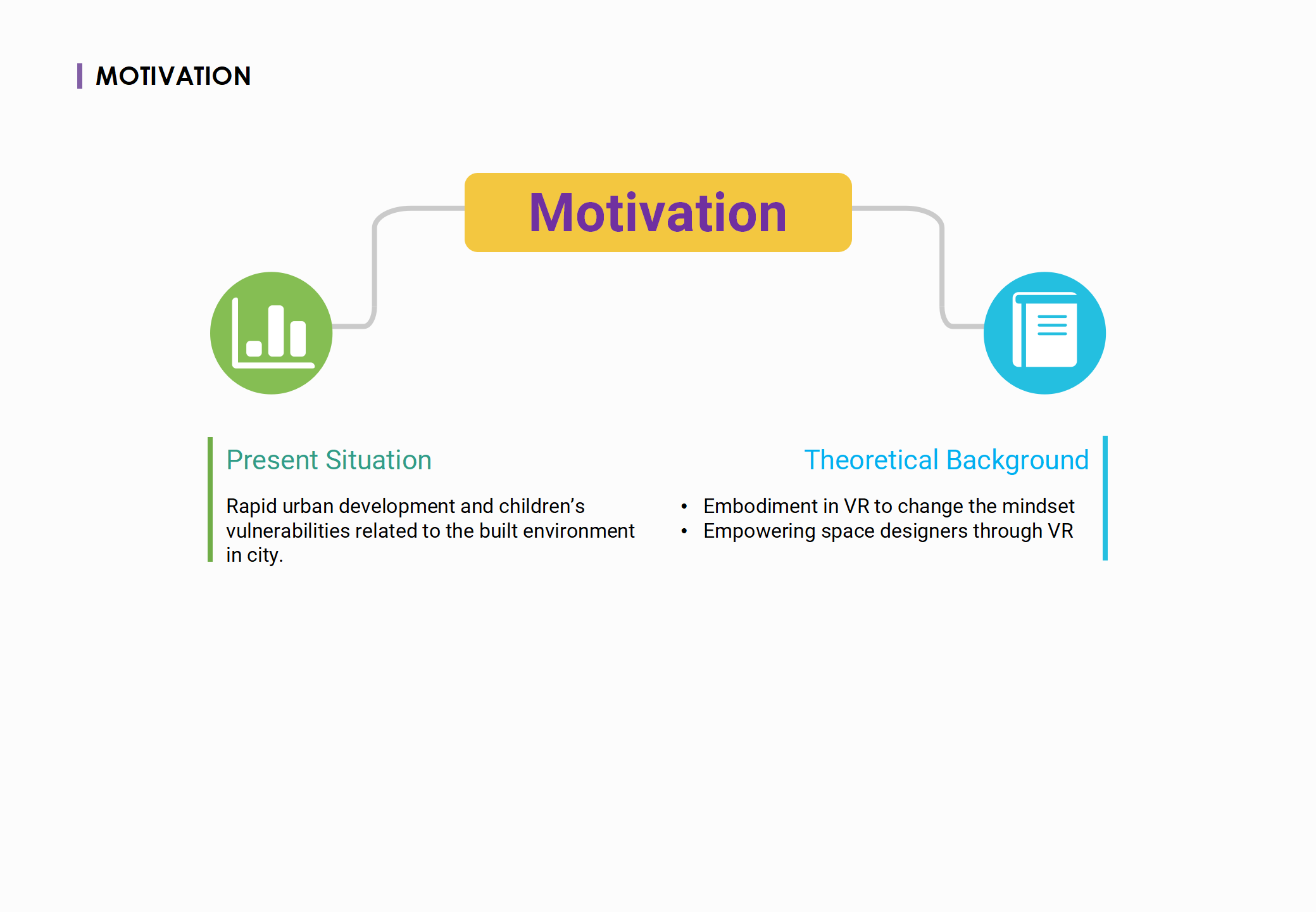 MOTIVATION

Motivation

Present Situation

Rapid urban development and children's vulnerabilities related to the built environment in city.

Theoretical Background

• Embodiment in VR to change the mindset
• Empowering space designers through VR